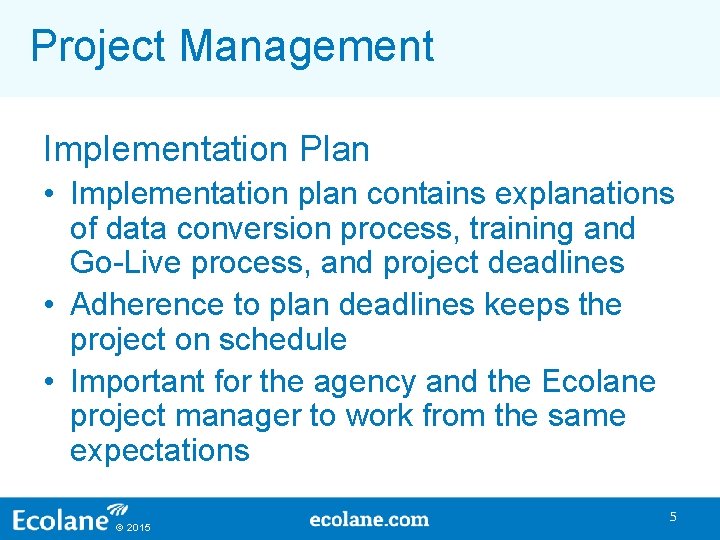 Project Management

Implementation Plan

• Implementation plan contains explanations of data conversion process, training and Go-Live process, and project deadlines
• Adherence to plan deadlines keeps the project on schedule
• Important for the agency and the Ecolane project manager to work from the same expectations

Ecolane © 2015

ecolane.com

5